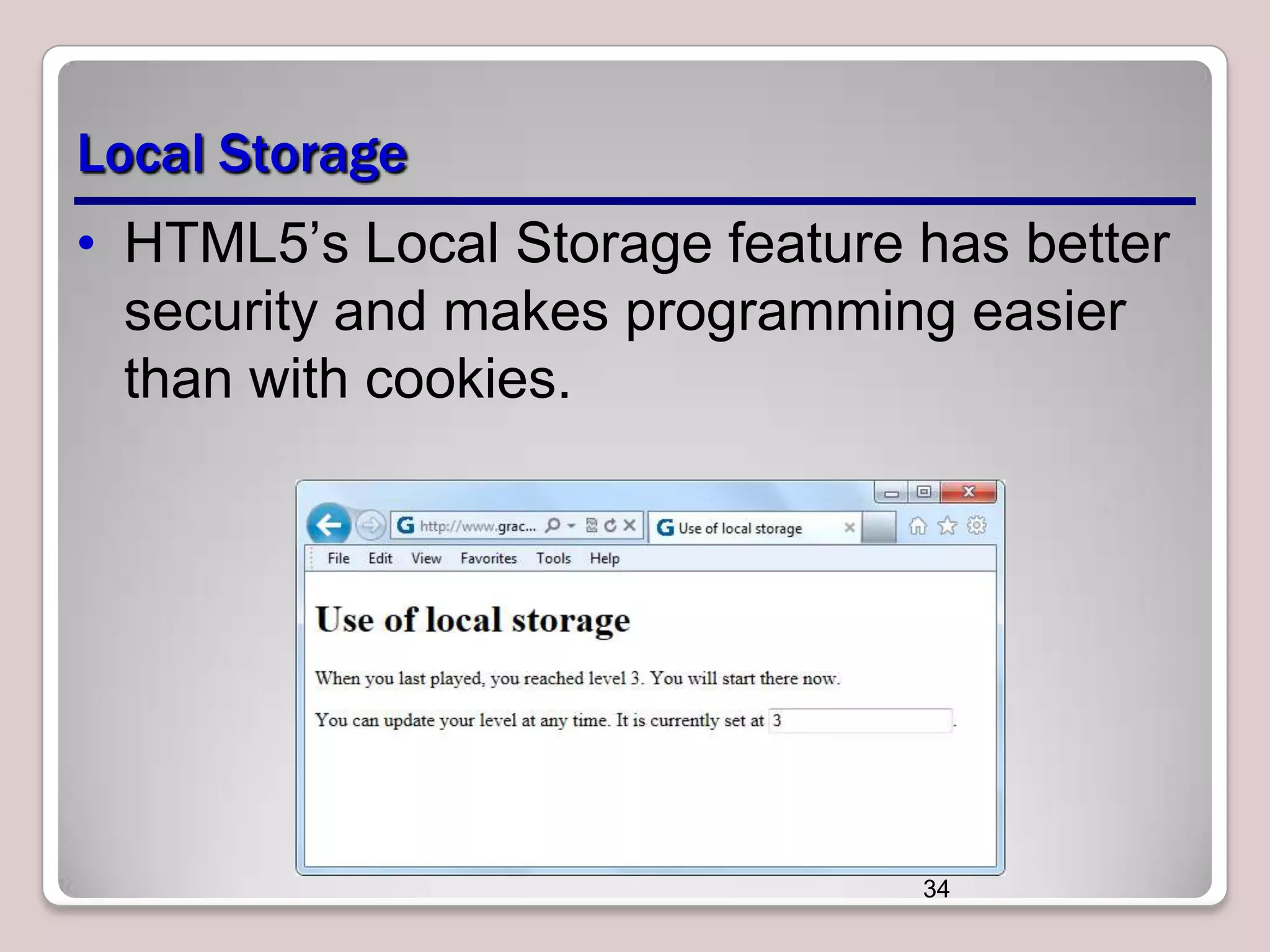 Local Storage

• HTML5’s Local Storage feature has better security and makes programming easier than with cookies.

http://www.grac...

Use of local storage

File Edit View Favorites Tools Help

Use of local storage

When you last played, you reached level 3. You will start there now.

You can update your level at any time. It is currently set at 3 .

34